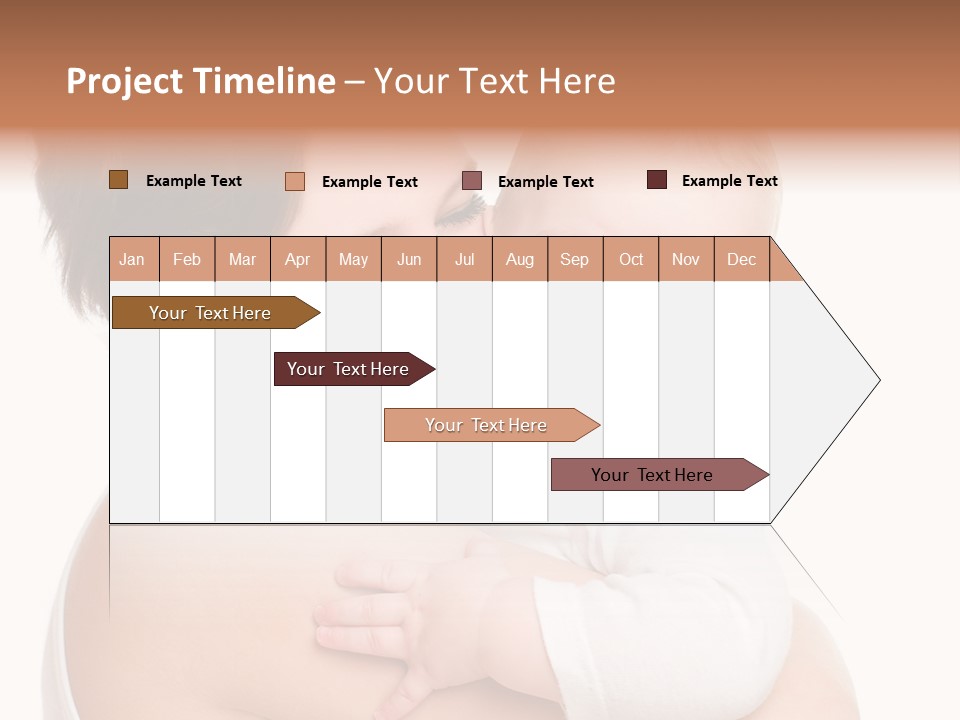 Project Timeline – Your Text Here

Example Text Example Text Example Text Example Text

| Jan | Feb | Mar | Apr | May | Jun | Jul | Aug | Sep | Oct | Nov | Dec |
|---|---|---|---|---|---|---|---|---|---|---|---|

Your Text Here

Your Text Here

Your Text Here

Your Text Here